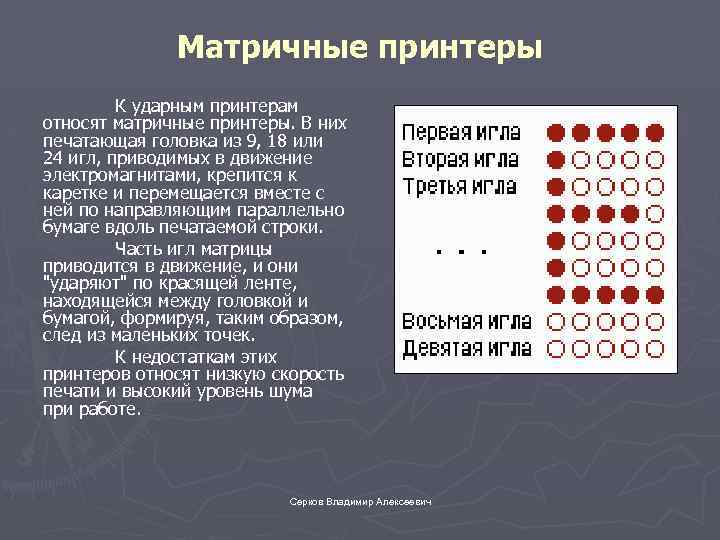 Матричные принтеры

К ударным принтерам относят матричные принтеры. В них печатающая головка из 9, 18 или 24 игл, приводимых в движение электромагнитами, крепится к каретке и перемещается вместе с ней по направляющим параллельно бумаге вдоль печатаемой строки.

Часть игл матрицы приводится в движение, и они "ударяют" по красящей ленте, находящейся между головкой и бумагой, формируя, таким образом, след из маленьких точек.

К недостаткам этих принтеров относят низкую скорость печати и высокий уровень шума при работе.

Первая игла
Вторая игла
Третья игла
. . .
Восьмая игла
Девятая игла

Серков Владимир Алексеевич